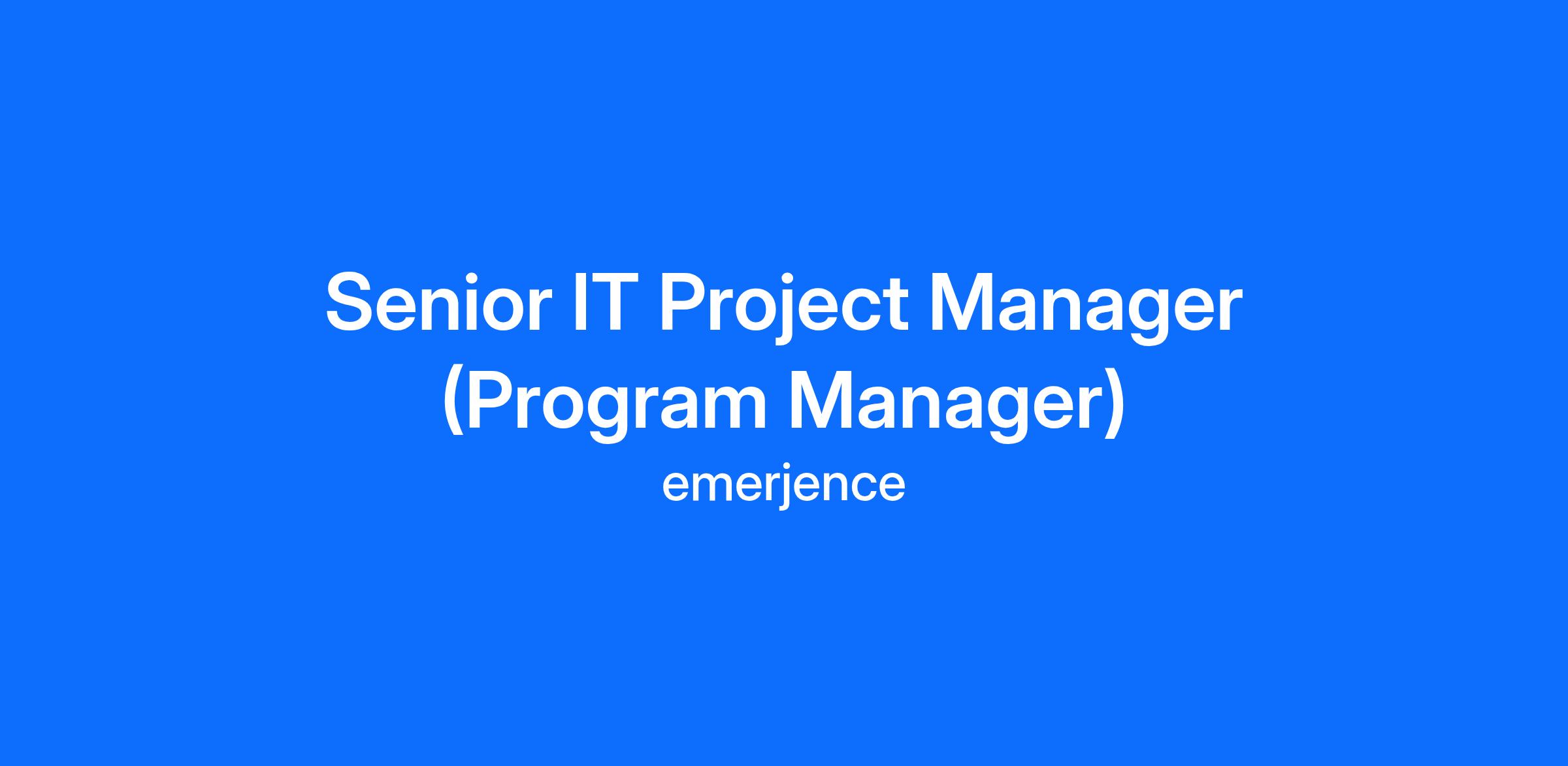 Senior IT Project Manager (Program Manager)

emerjence